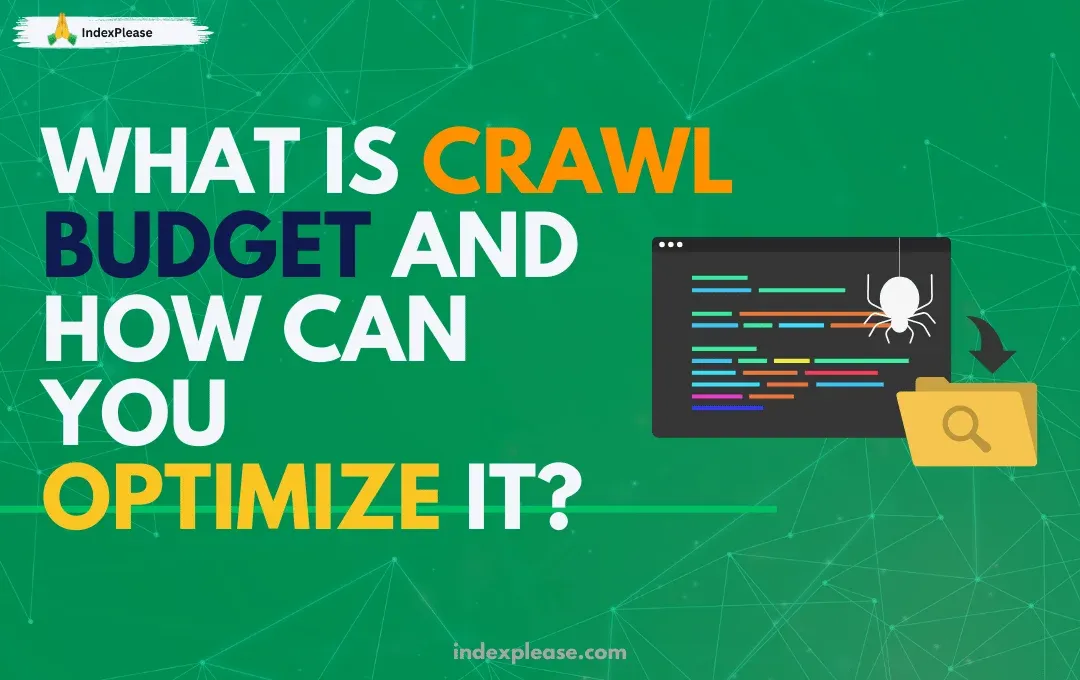 IndexPlease

WHAT IS CRAWL BUDGET AND HOW CAN YOU OPTIMIZE IT?

indexplease.com